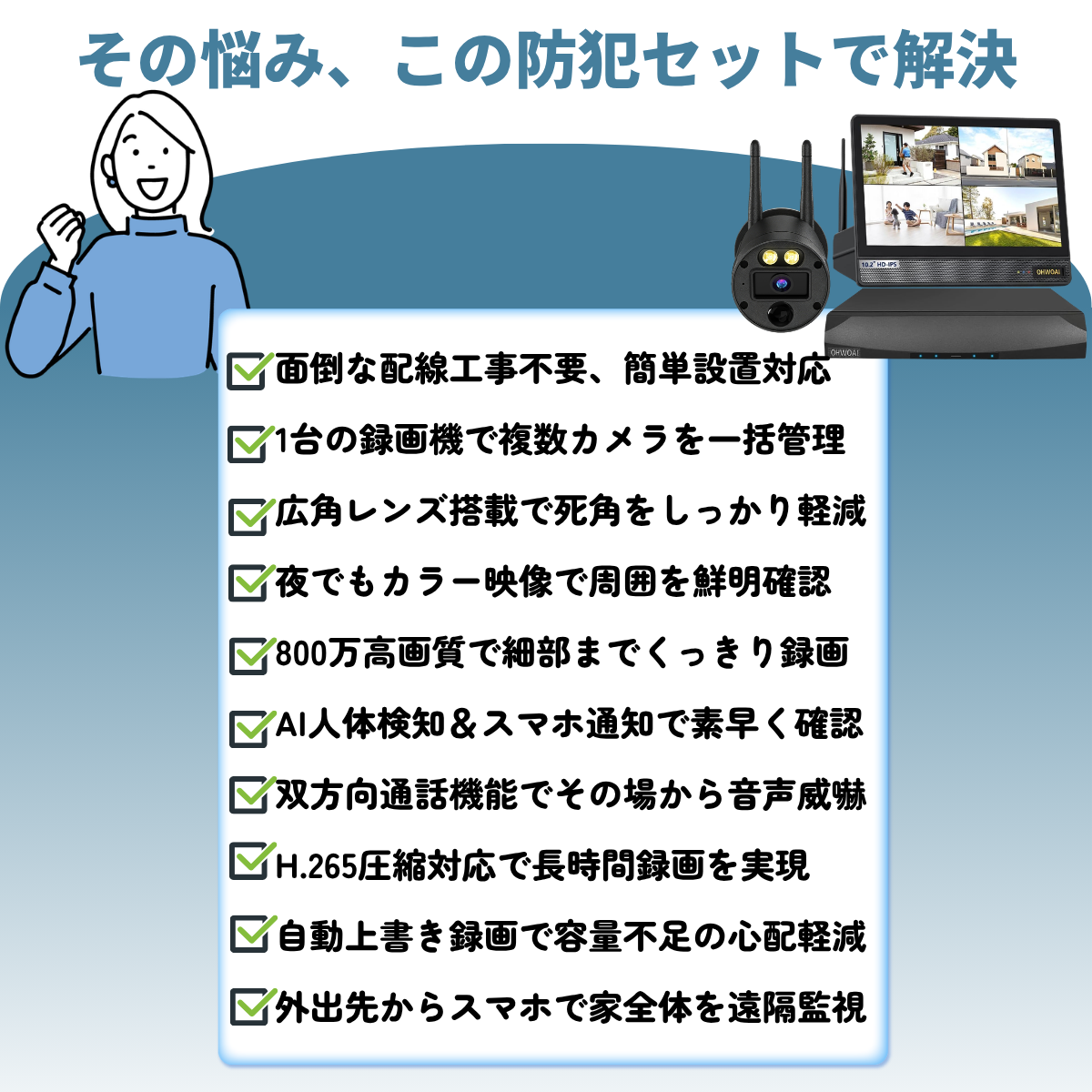 その悩み、この防犯セットで解決

10.2" HD-IPS

OHWOAI

OHWOAI

面倒な配線工事不要、簡単設置対応

1台の録画機で複数カメラを一括管理

広角レンズ搭載で死角をしっかり軽減

夜でもカラー映像で周囲を鮮明確認

800万高画質で細部までくっきり録画

AI人体検知＆スマホ通知で素早く確認

双方向通話機能でその場から音声威嚇

H.265圧縮対応で長時間録画を実現

自動上書き録画で容量不足の心配軽減

外出先からスマホで家全体を遠隔監視